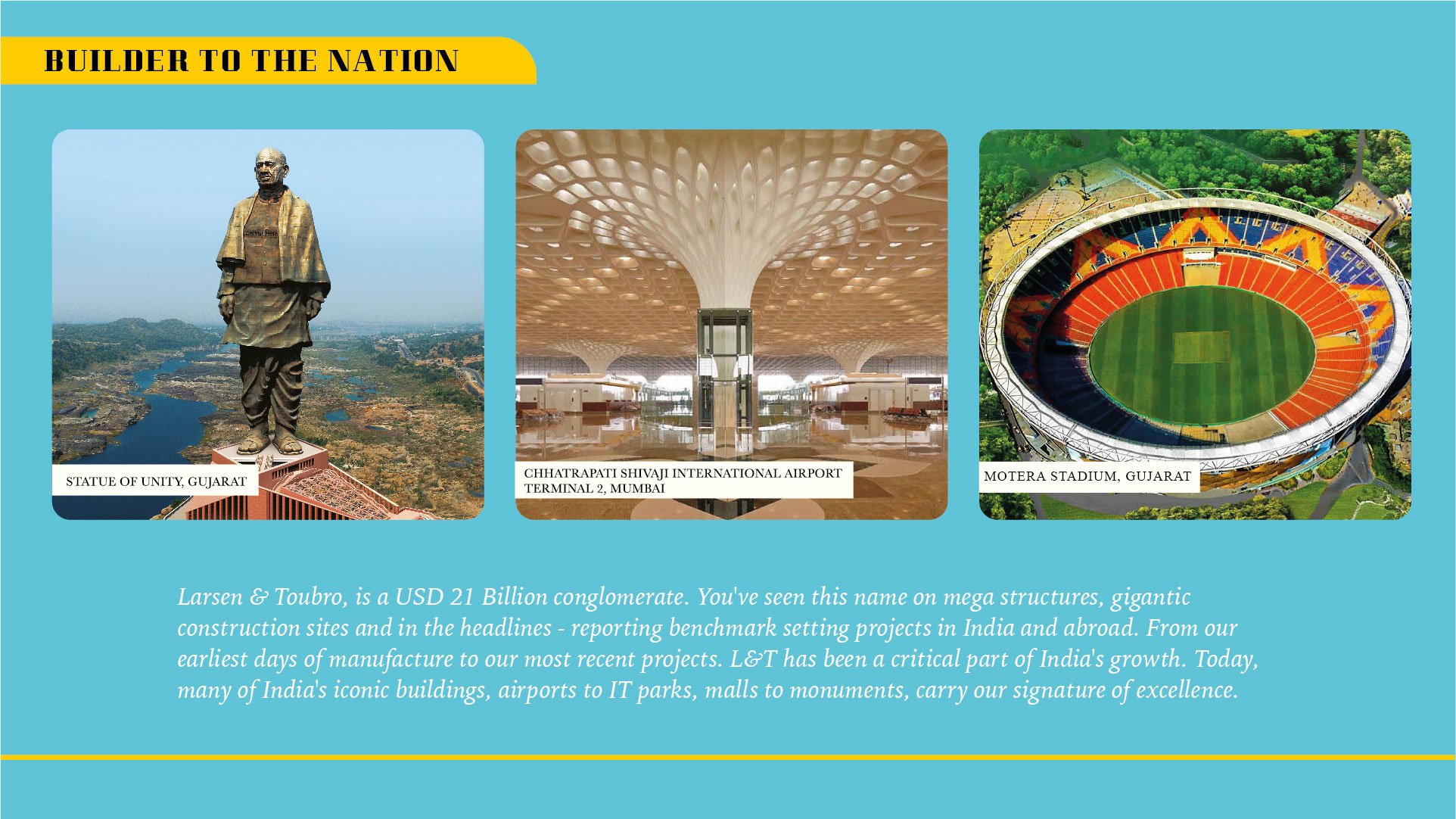 BUILDER TO THE NATION

STATUE OF UNITY, GUJARAT

CHHATRAPATI SHIVAJI INTERNATIONAL AIRPORT
TERMINAL 2, MUMBAI

MOTERA STADIUM, GUJARAT

Larsen & Toubro, is a USD 21 Billion conglomerate. You've seen this name on mega structures, gigantic construction sites and in the headlines - reporting benchmark setting projects in India and abroad. From our earliest days of manufacture to our most recent projects. L&T has been a critical part of India's growth. Today, many of India's iconic buildings, airports to IT parks, malls to monuments, carry our signature of excellence.